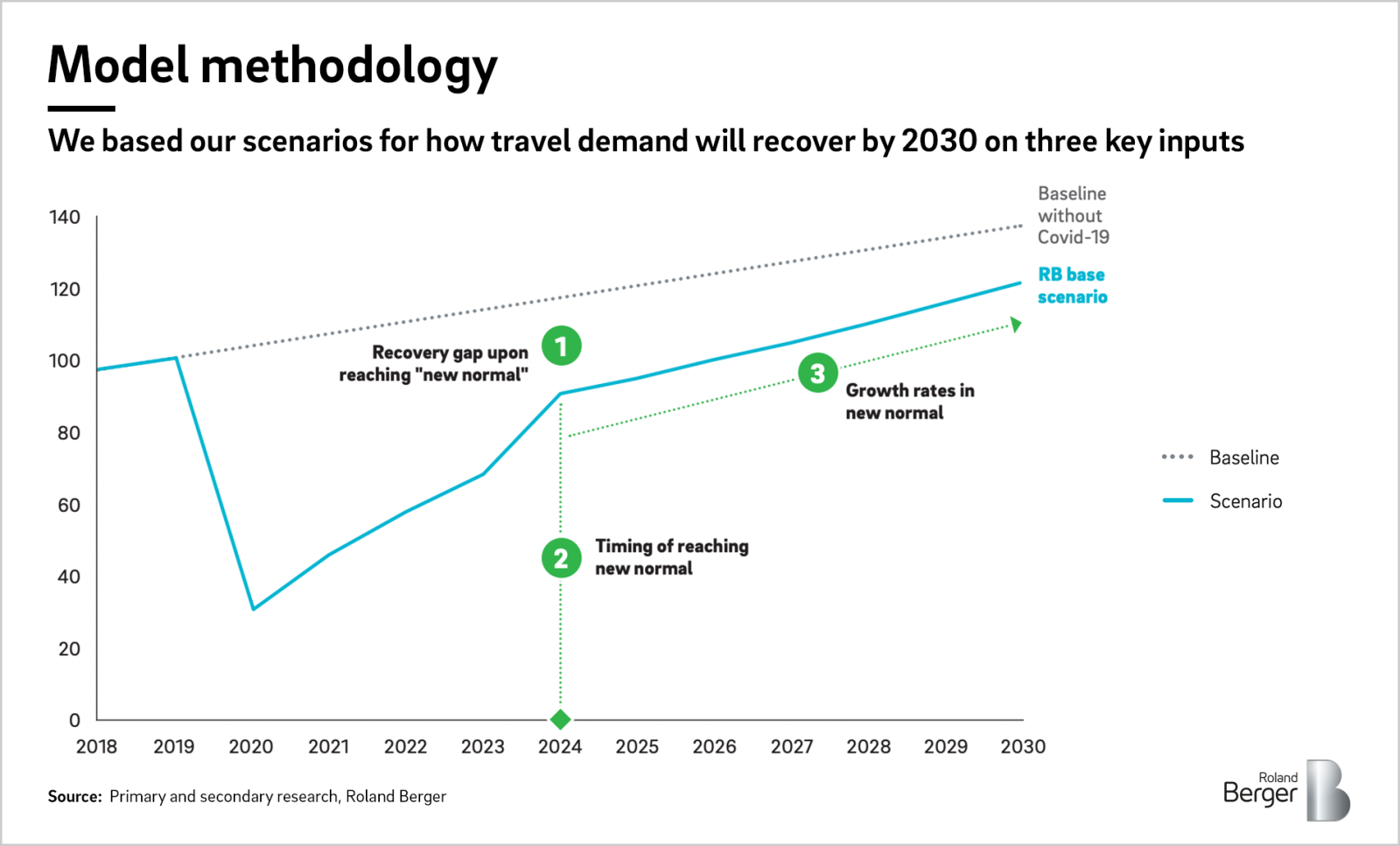 Model methodology

We based our scenarios for how travel demand will recover by 2030 on three key inputs

140
120
100
80
60
40
20
0

2018 2019 2020 2021 2022 2023 2024 2025 2026 2027 2028 2029 2030

Baseline without Covid-19

RB base scenario

1 Recovery gap upon reaching "new normal"

2 Timing of reaching new normal

3 Growth rates in new normal

Baseline

Scenario

Source: Primary and secondary research, Roland Berger

Roland Berger